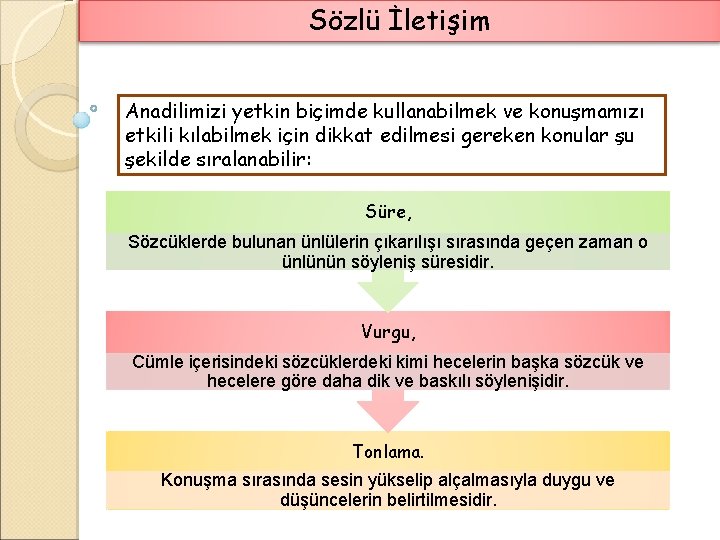 Sözlü İletişim

Anadilimizi yetkin biçimde kullanabilmek ve konuşmamızı etkili kılabilmek için dikkat edilmesi gereken konular şu şekilde sıralanabilir:

Süre,

Sözcüklerde bulunan ünlülerin çıkarılışı sırasında geçen zaman o ünlünün söyleniş süresidir.

Vurgu,

Cümle içerisindeki sözcüklerdeki kimi hecelerin başka sözcük ve hecelere göre daha dik ve baskılı söylenişidir.

Tonlama.

Konuşma sırasında sesin yükselip alçalmasıyla duygu ve düşüncelerin belirtilmesidir.